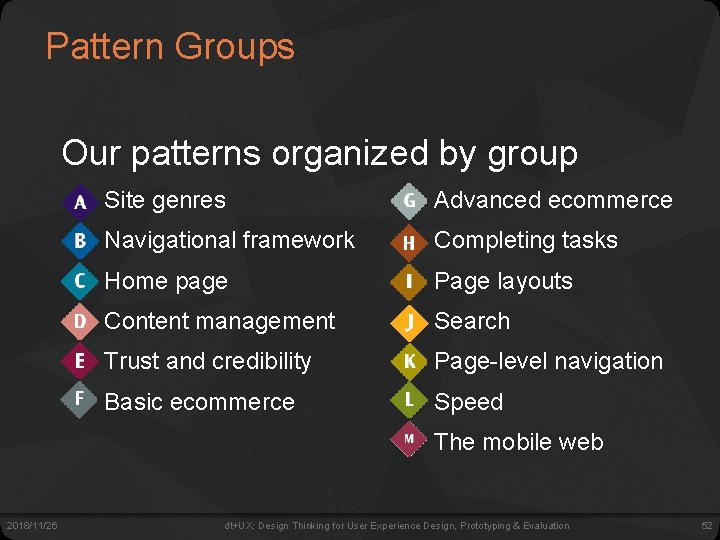 Pattern Groups

Our patterns organized by group

A Site genres
B Navigational framework
C Home page
D Content management
E Trust and credibility
F Basic ecommerce

G Advanced ecommerce
H Completing tasks
I Page layouts
J Search
K Page-level navigation
L Speed
M The mobile web

2018/11/26 dt+UX: Design Thinking for User Experience Design, Prototyping & Evaluation 52